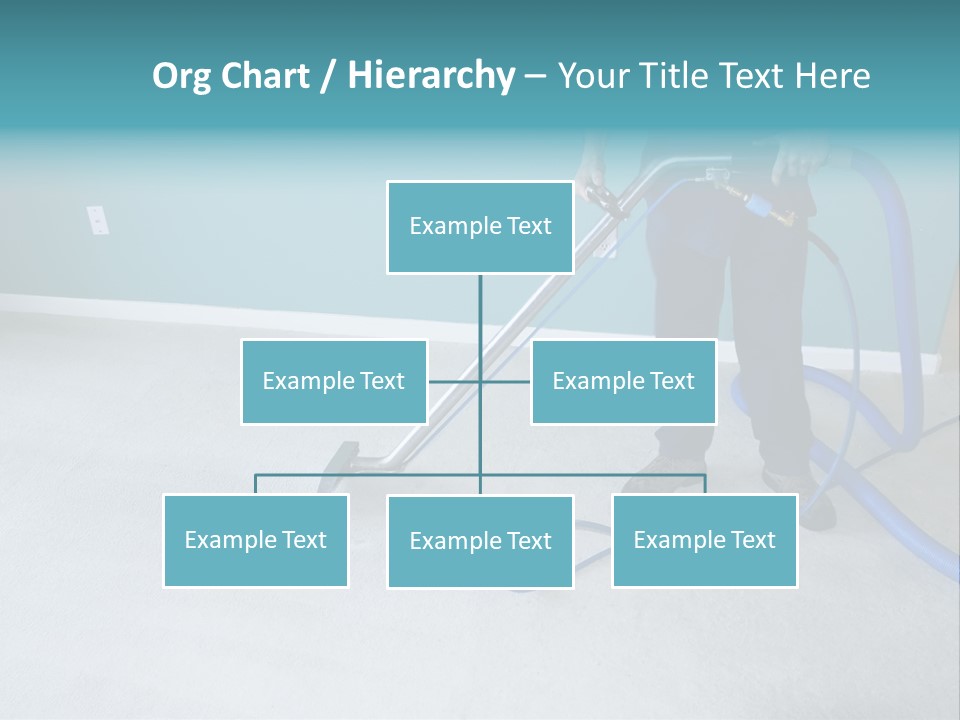 Org Chart / Hierarchy – Your Title Text Here

Example Text

Example Text

Example Text

Example Text

Example Text

Example Text